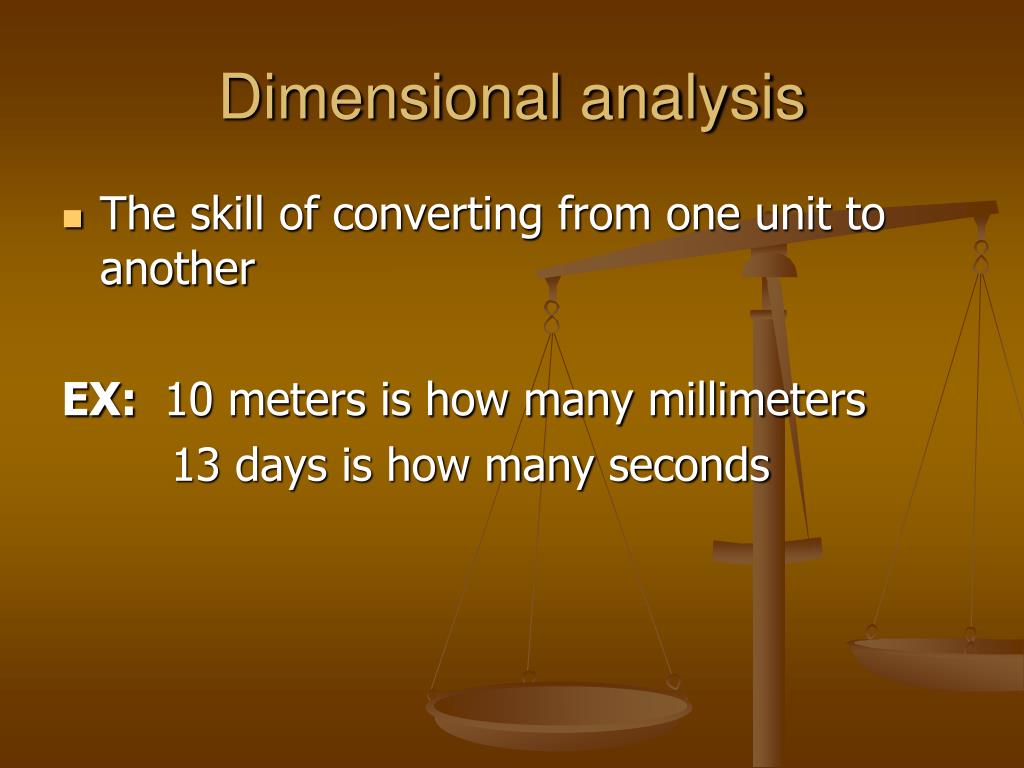 Dimensional analysis

The skill of converting from one unit to another

EX: 10 meters is how many millimeters
13 days is how many seconds